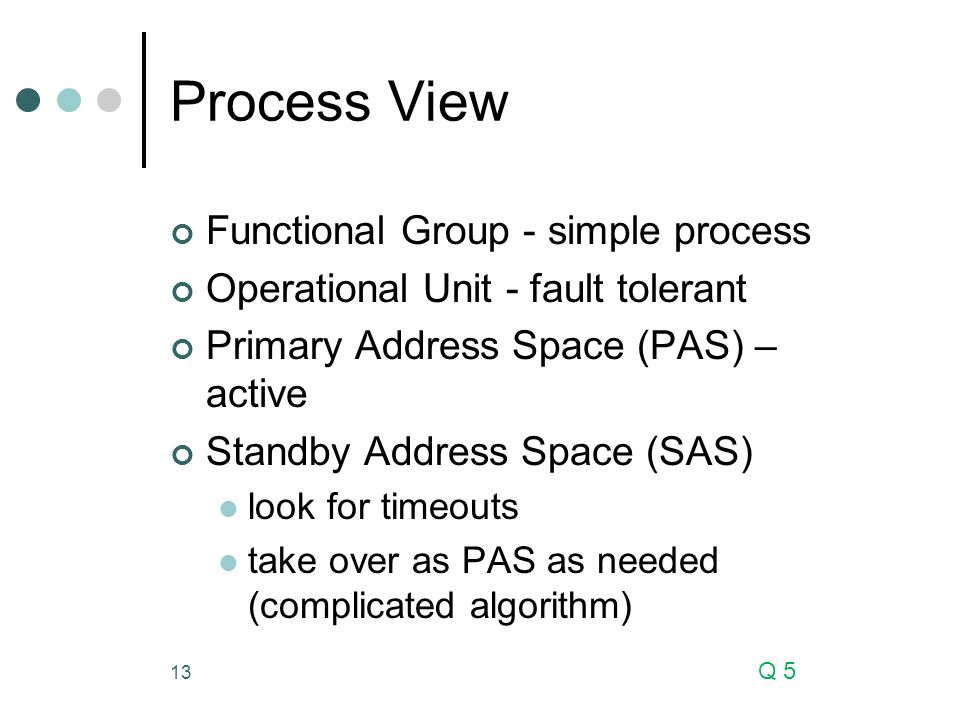 Process View

Functional Group - simple process

Operational Unit - fault tolerant

Primary Address Space (PAS) – active

Standby Address Space (SAS)

look for timeouts

take over as PAS as needed (complicated algorithm)

13

Q 5